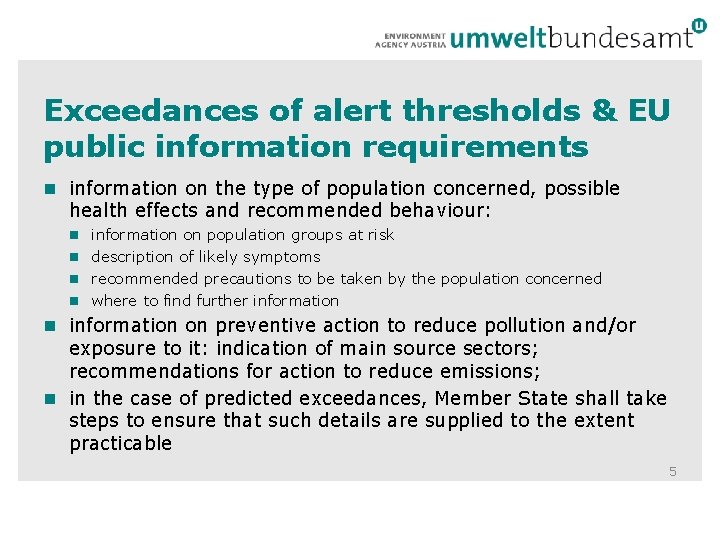 ENVIRONMENT AGENCY AUSTRIA umweltbundesamt U

Exceedances of alert thresholds & EU public information requirements

- information on the type of population concerned, possible health effects and recommended behaviour:
  - information on population groups at risk
  - description of likely symptoms
  - recommended precautions to be taken by the population concerned
  - where to find further information
- information on preventive action to reduce pollution and/or exposure to it: indication of main source sectors; recommendations for action to reduce emissions;
- in the case of predicted exceedances, Member State shall take steps to ensure that such details are supplied to the extent practicable

5